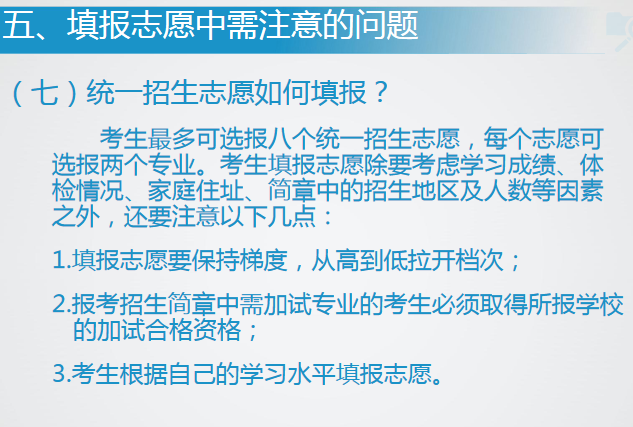 五、填报志愿中需注意的问题

（七）统一招生志愿如何填报？

考生最多可选报八个统一招生志愿，每个志愿可选报两个专业。考生填报志愿除要考虑学习成绩、体检情况、家庭住址、简章中的招生地区及人数等因素之外，还要注意以下几点：

1.填报志愿要保持梯度，从高到低拉开档次；

2.报考招生简章中需加试专业的考生必须取得所报学校的加试合格资格；

3.考生根据自己的学习水平填报志愿。